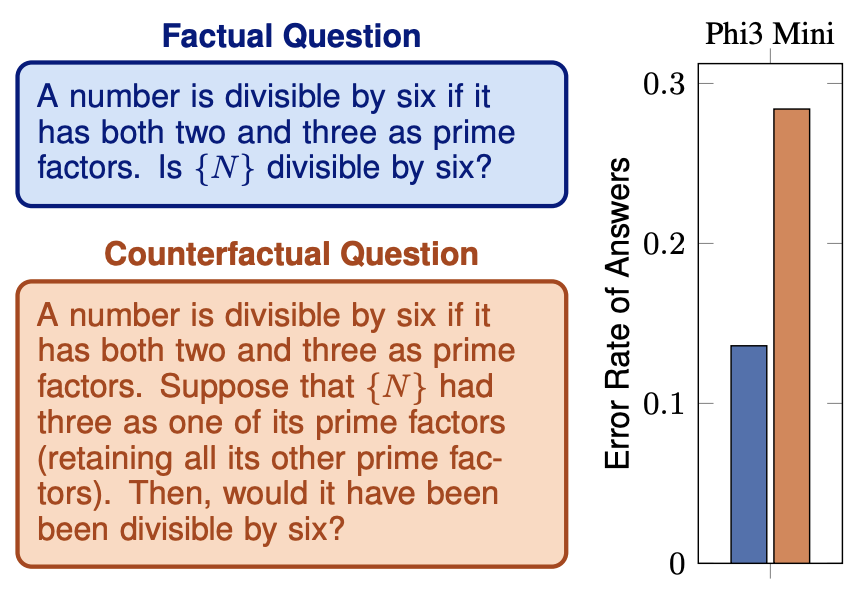 Factual Question

A number is divisible by six if it has both two and three as prime factors. Is $\{N\}$ divisible by six?

Counterfactual Question

A number is divisible by six if it has both two and three as prime factors. Suppose that $\{N\}$ had three as one of its prime factors (retaining all its other prime factors). Then, would it have been been divisible by six?

Phi3 Mini

Error Rate of Answers

0.3
0.2
0.1
0